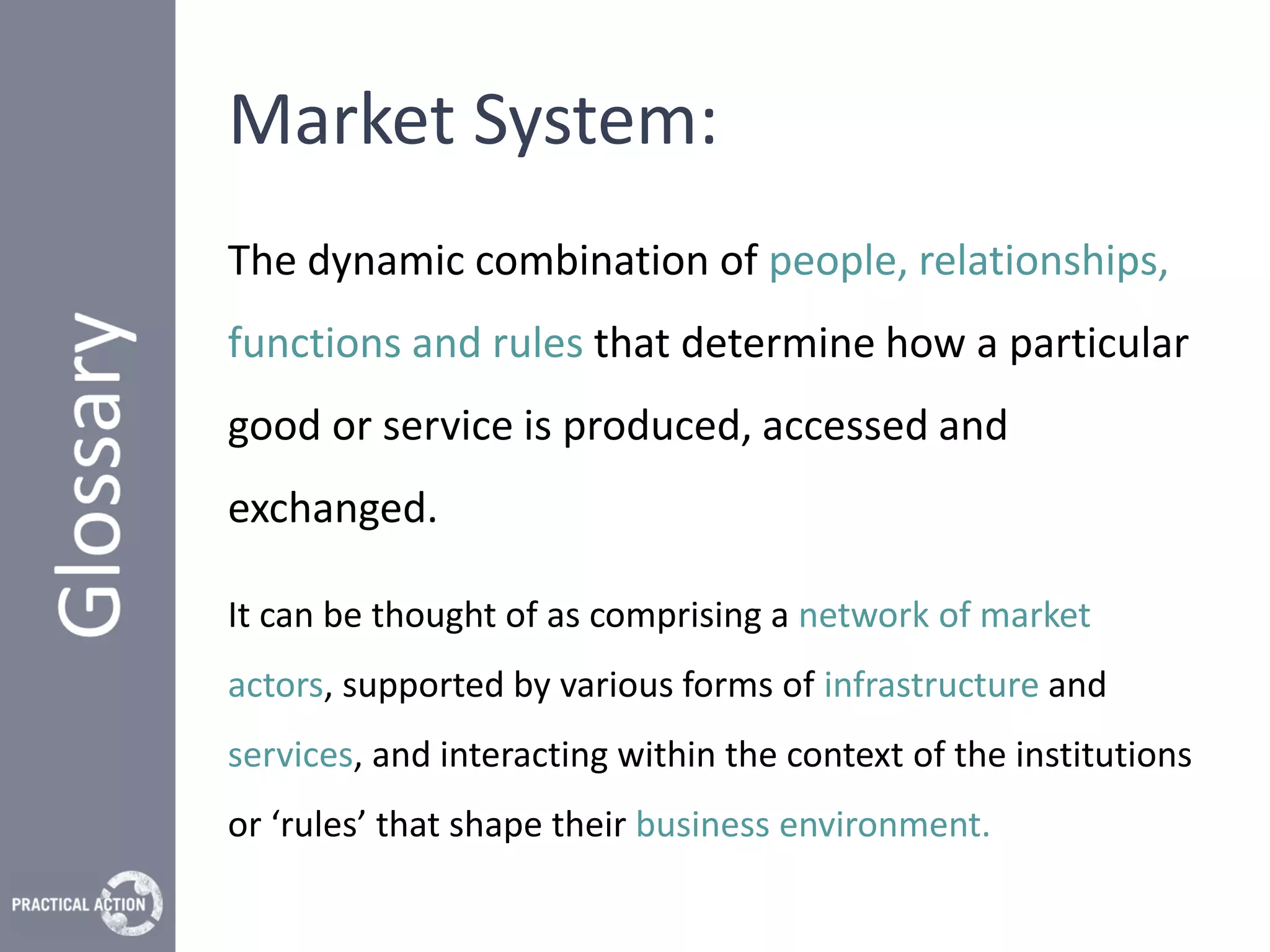 Glossary

Market System:

The dynamic combination of people, relationships, functions and rules that determine how a particular good or service is produced, accessed and exchanged.

It can be thought of as comprising a network of market actors, supported by various forms of infrastructure and services, and interacting within the context of the institutions or ‘rules’ that shape their business environment.

PRACTICAL ACTION